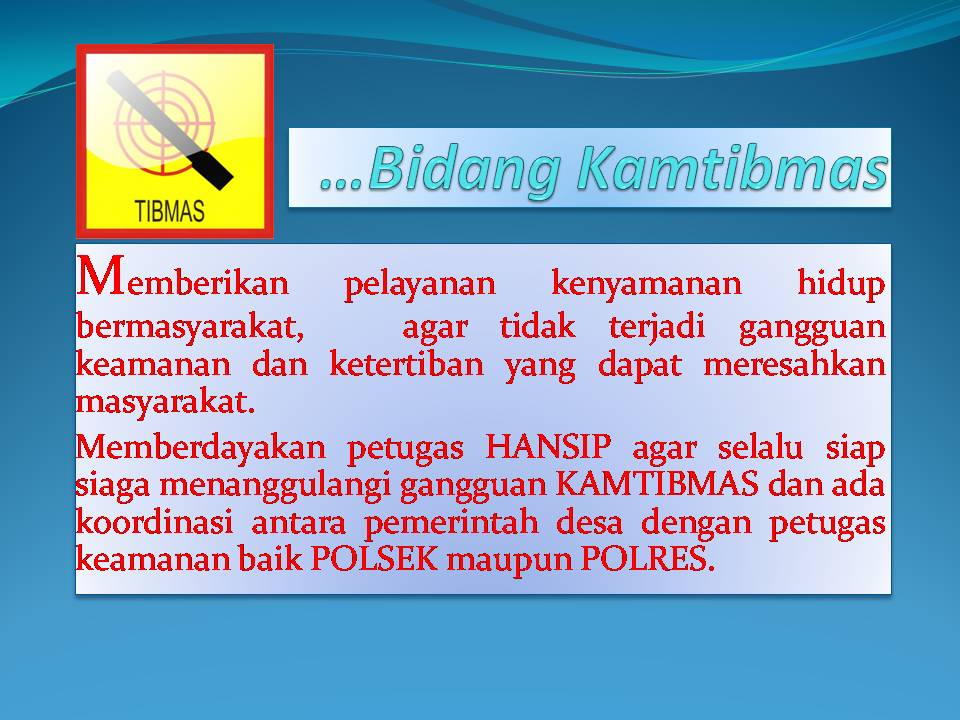 TIBMAS

…Bidang Kamtibmas

Memberikan pelayanan kenyamanan hidup bermasyarakat, agar tidak terjadi gangguan keamanan dan ketertiban yang dapat meresahkan masyarakat.

Memberdayakan petugas HANSIP agar selalu siap siaga menanggulangi gangguan KAMTIBMAS dan ada koordinasi antara pemerintah desa dengan petugas keamanan baik POLSEK maupun POLRES.